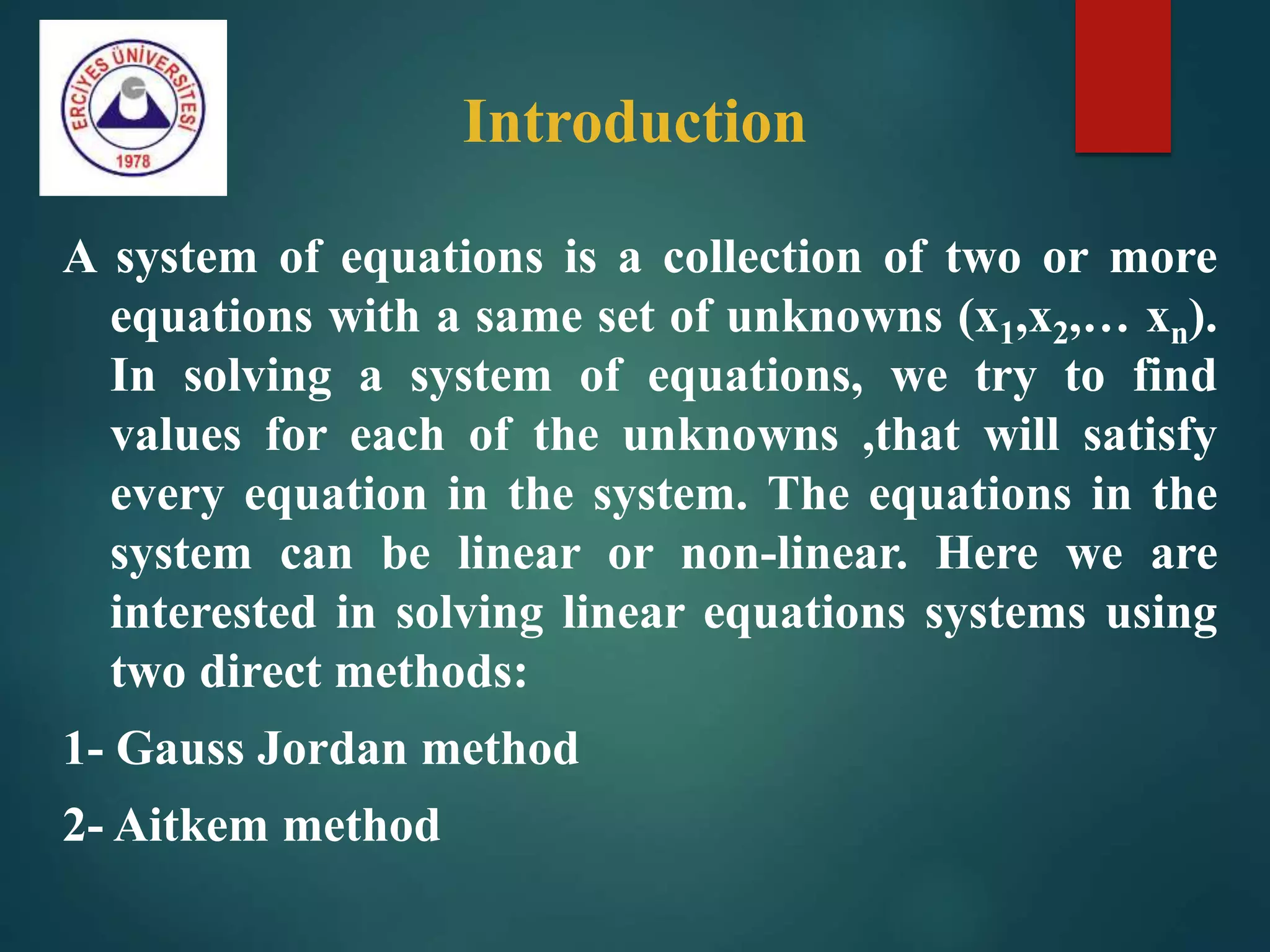 ERCİYES ÜNİVERSİTESİ
1978

Introduction

A system of equations is a collection of two or more equations with a same set of unknowns ($x_1$,$x_2$,… $x_n$). In solving a system of equations, we try to find values for each of the unknowns ,that will satisfy every equation in the system. The equations in the system can be linear or non-linear. Here we are interested in solving linear equations systems using two direct methods:

1- Gauss Jordan method

2- Aitkem method